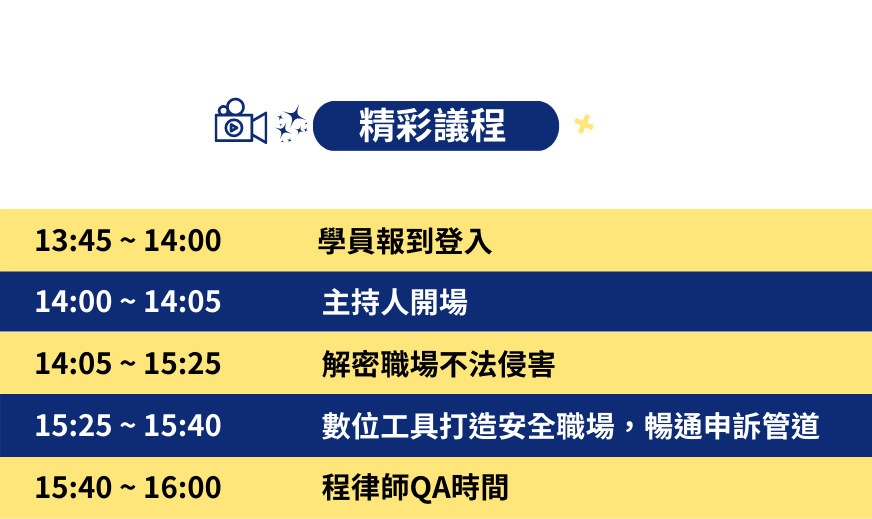 精彩議程

| 13:45 ~ 14:00 | 學員報到登入 |
|---|---|
| 14:00 ~ 14:05 | 主持人開場 |
| 14:05 ~ 15:25 | 解密職場不法侵害 |
| 15:25 ~ 15:40 | 數位工具打造安全職場，暢通申訴管道 |
| 15:40 ~ 16:00 | 程律師QA時間 |